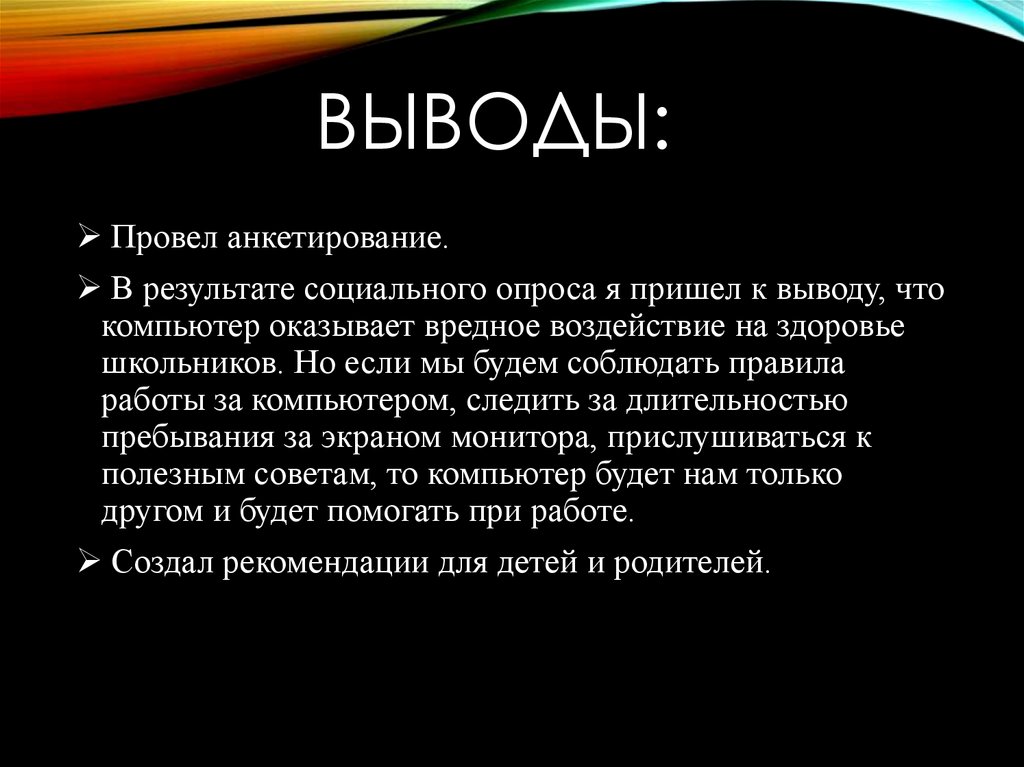 ВЫВОДЫ:

➢ Провел анкетирование.

➢ В результате социального опроса я пришел к выводу, что компьютер оказывает вредное воздействие на здоровье школьников. Но если мы будем соблюдать правила работы за компьютером, следить за длительностью пребывания за экраном монитора, прислушиваться к полезным советам, то компьютер будет нам только другом и будет помогать при работе.

➢ Создал рекомендации для детей и родителей.